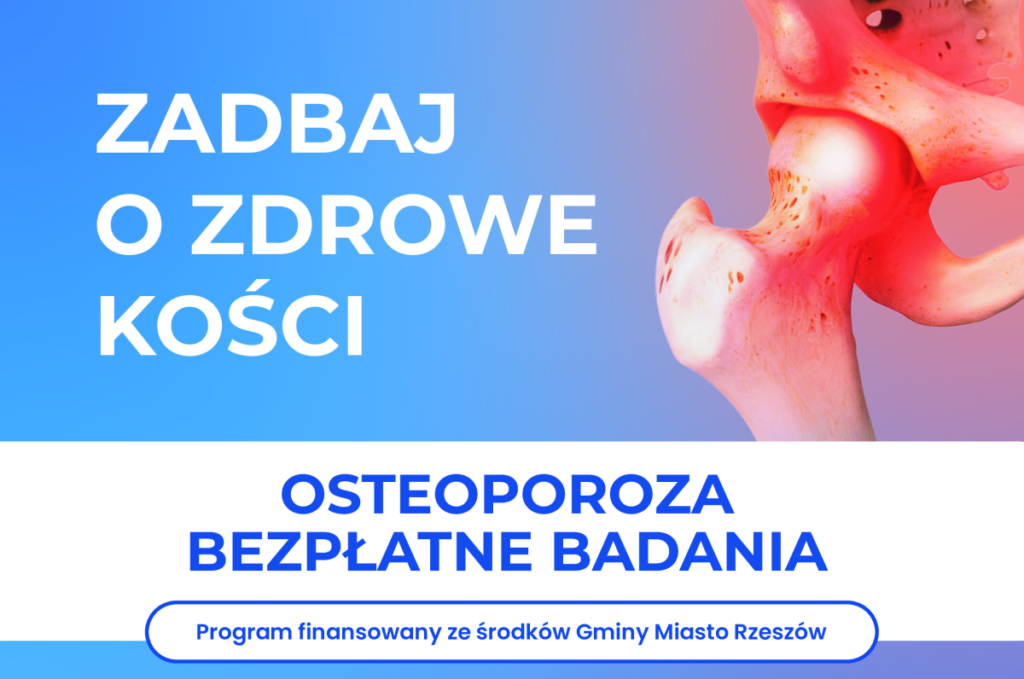 ZADBAJ O ZDROWE KOŚCI

OSTEOPOROZA
BEZPŁATNE BADANIA

Program finansowany ze środków Gminy Miasto Rzeszów